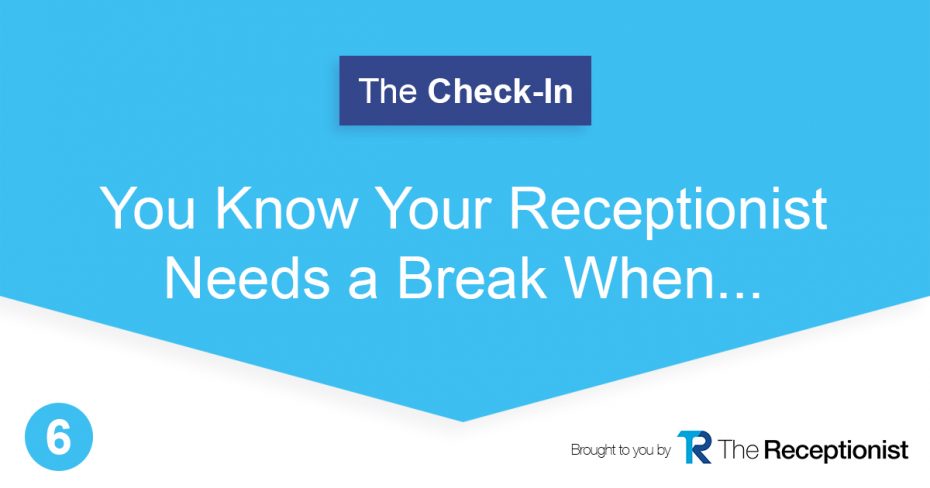 The Check-In

You Know Your Receptionist Needs a Break When...

6

Brought to you by TR The Receptionist